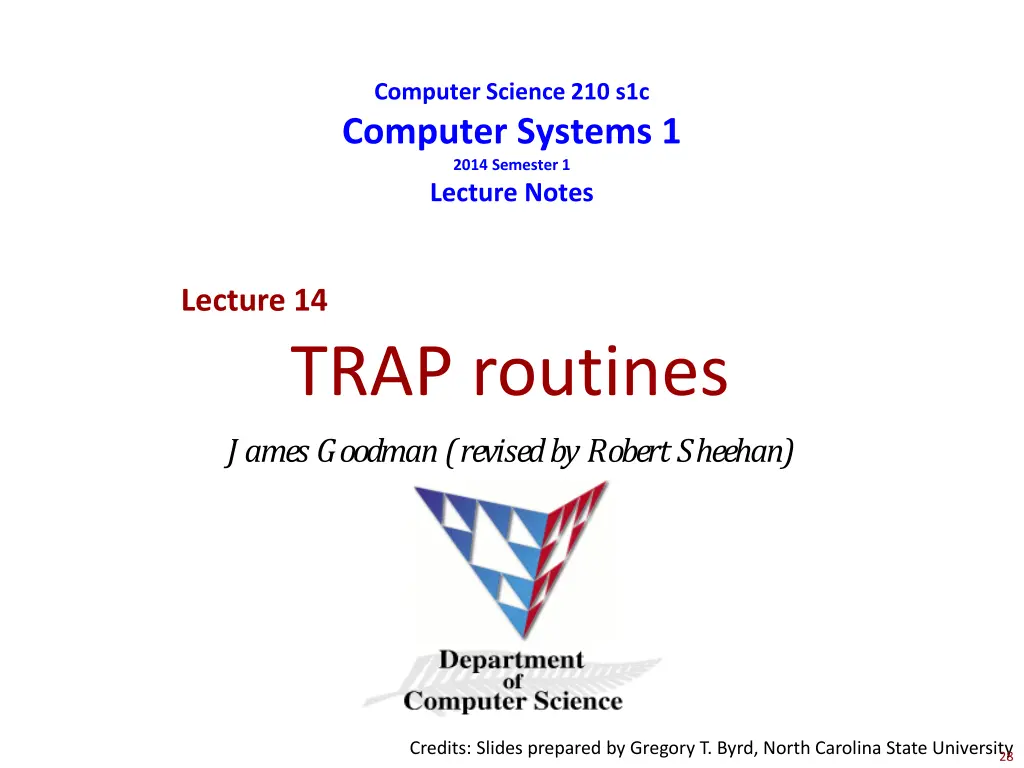 Computer Science 210 s1c
Computer Systems 1
2014 Semester 1
Lecture Notes

Lecture 14
TRAP routines
James Goodman (revised by Robert Sheehan)

Department
of
Computer Science

Credits: Slides prepared by Gregory T. Byrd, North Carolina State University
28